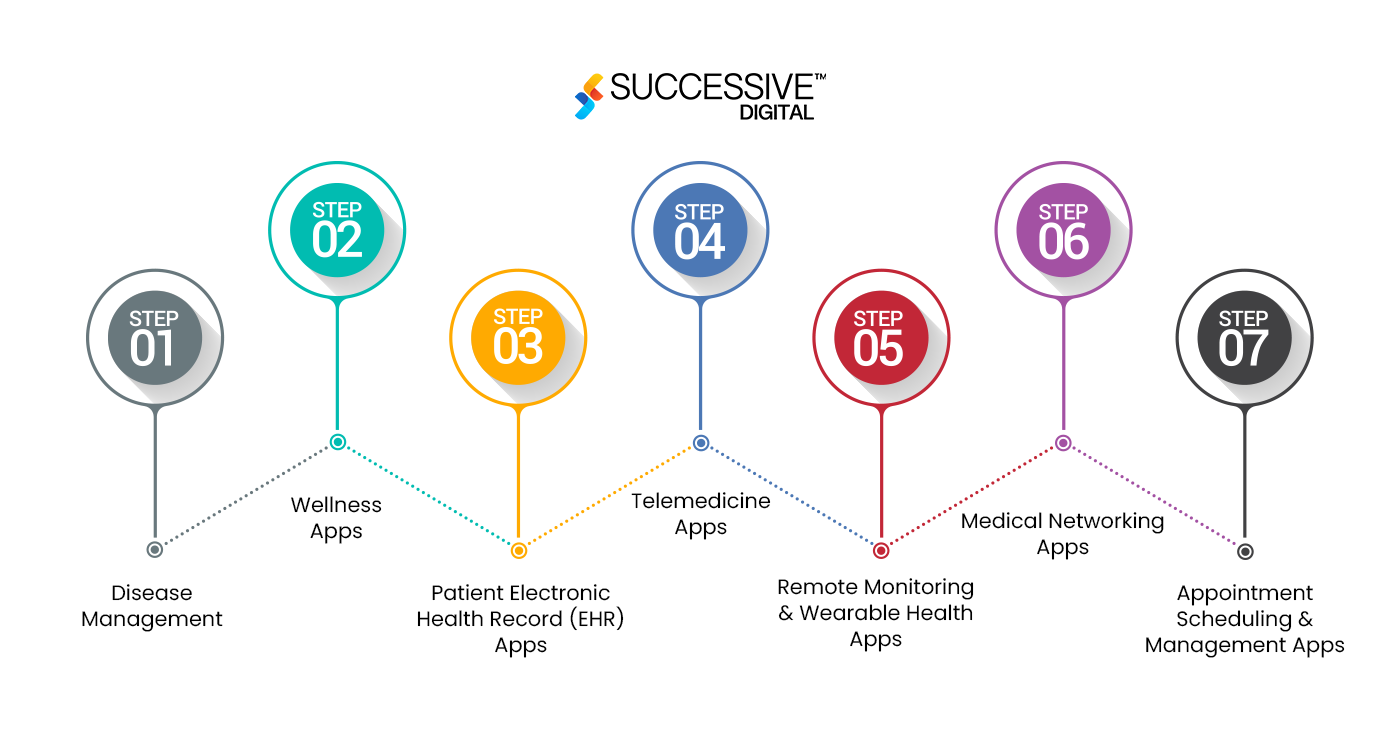 SUCCESSIVE™
DIGITAL

STEP 01
Disease Management

STEP 02
Wellness Apps

STEP 03
Patient Electronic Health Record (EHR) Apps

STEP 04
Telemedicine Apps

STEP 05
Remote Monitoring & Wearable Health Apps

STEP 06
Medical Networking Apps

STEP 07
Appointment Scheduling & Management Apps